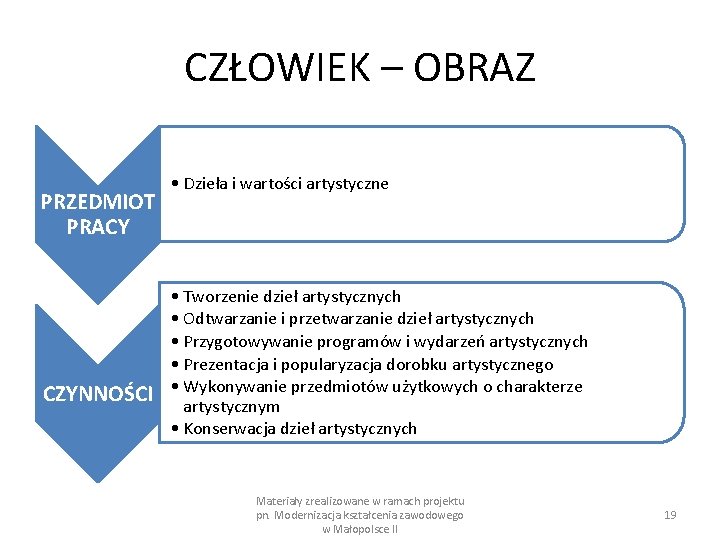 CZŁOWIEK – OBRAZ

PRZEDMIOT PRACY

• Dzieła i wartości artystyczne

CZYNNOŚCI

• Tworzenie dzieł artystycznych
• Odtwarzanie i przetwarzanie dzieł artystycznych
• Przygotowywanie programów i wydarzeń artystycznych
• Prezentacja i popularyzacja dorobku artystycznego
• Wykonywanie przedmiotów użytkowych o charakterze artystycznym
• Konserwacja dzieł artystycznych

Materiały zrealizowane w ramach projektu pn. Modernizacja kształcenia zawodowego w Małopolsce II

19